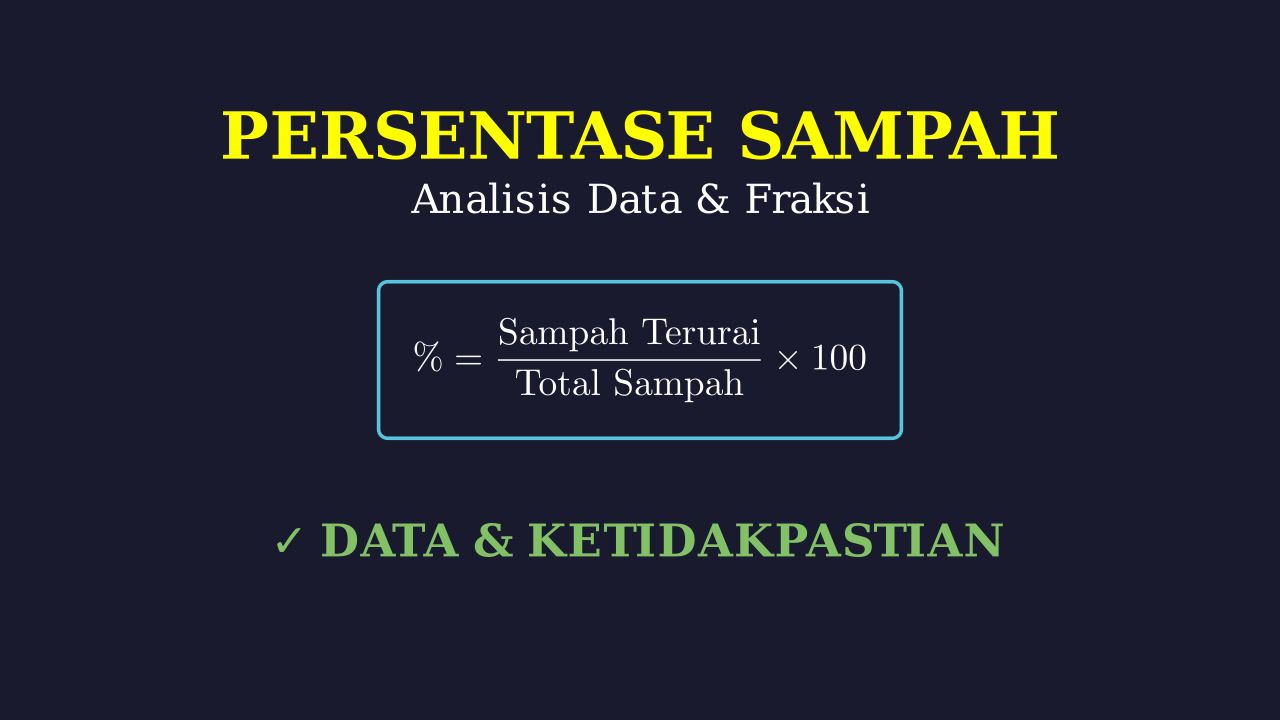 PERSENTASE SAMPAH
Analisis Data & Fraksi

$\% = \frac{\text{Sampah Terurai}}{\text{Total Sampah}} \times 100$

✓ DATA & KETIDAKPASTIAN